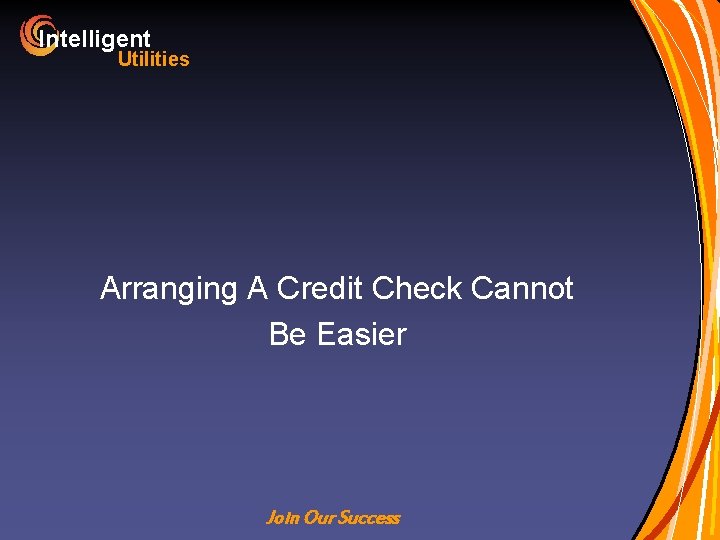 Intelligent
Utilities

Arranging A Credit Check Cannot Be Easier

Join Our Success